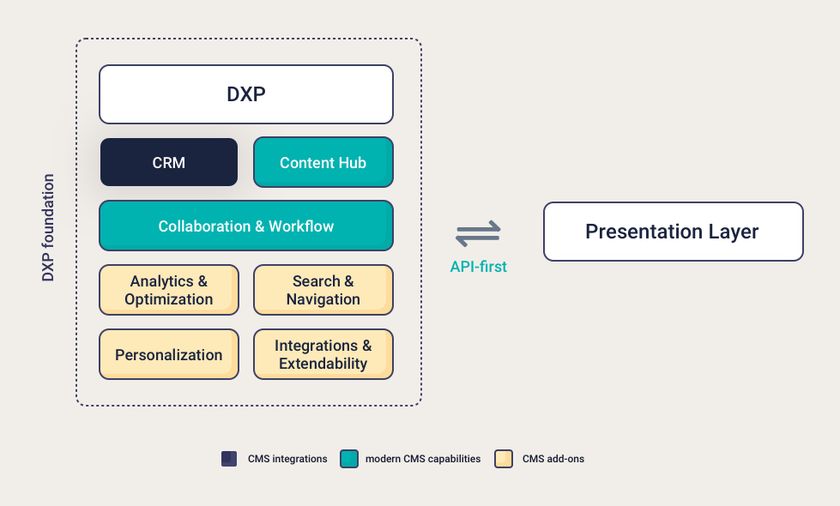 DXP foundation

DXP

CRM

Content Hub

Collaboration & Workflow

Analytics & Optimization

Search & Navigation

Personalization

Integrations & Extendability

API-first

Presentation Layer

CMS integrations

modern CMS capabilities

CMS add-ons